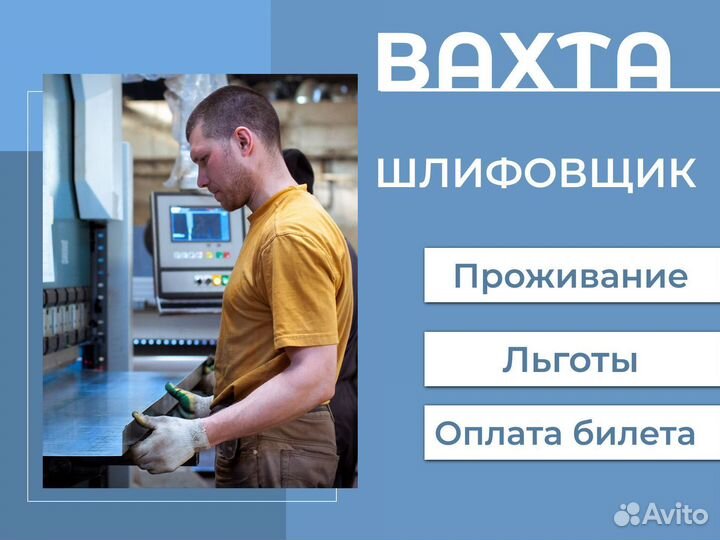 ВАХТА

ШЛИФОВЩИК

Проживание

Льготы

Оплата билета

Avito